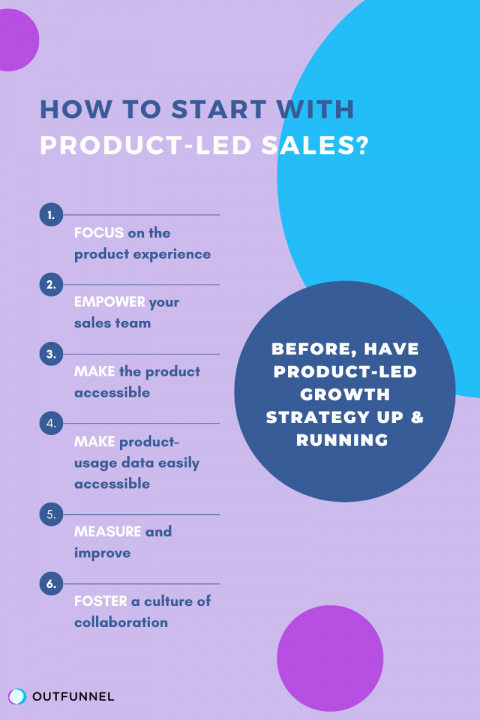 HOW TO START WITH PRODUCT-LED SALES?

1. FOCUS on the product experience

2. EMPOWER your sales team

3. MAKE the product accessible

4. MAKE product-usage data easily accessible

5. MEASURE and improve

6. FOSTER a culture of collaboration

BEFORE, HAVE PRODUCT-LED GROWTH STRATEGY UP & RUNNING

OUTFUNNEL